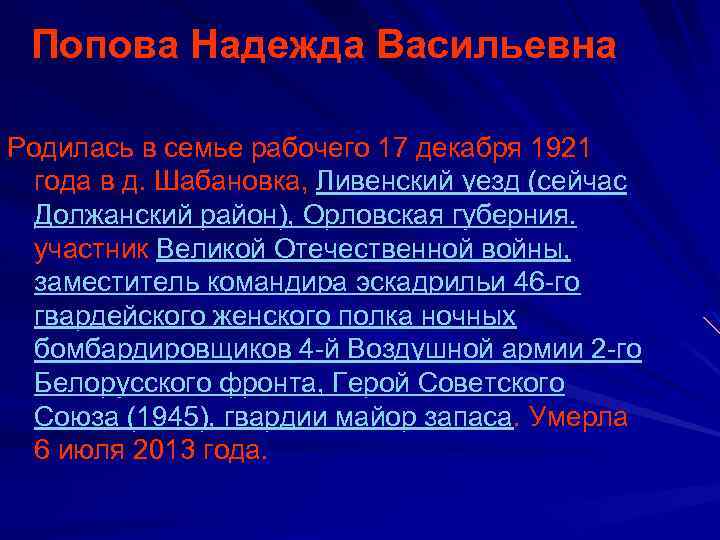 Попова Надежда Васильевна

Родилась в семье рабочего 17 декабря 1921 года в д. Шабановка, Ливенский уезд (сейчас Должанский район), Орловская губерния. участник Великой Отечественной войны, заместитель командира эскадрильи 46-го гвардейского женского полка ночных бомбардировщиков 4-й Воздушной армии 2-го Белорусского фронта, Герой Советского Союза (1945), гвардии майор запаса. Умерла 6 июля 2013 года.